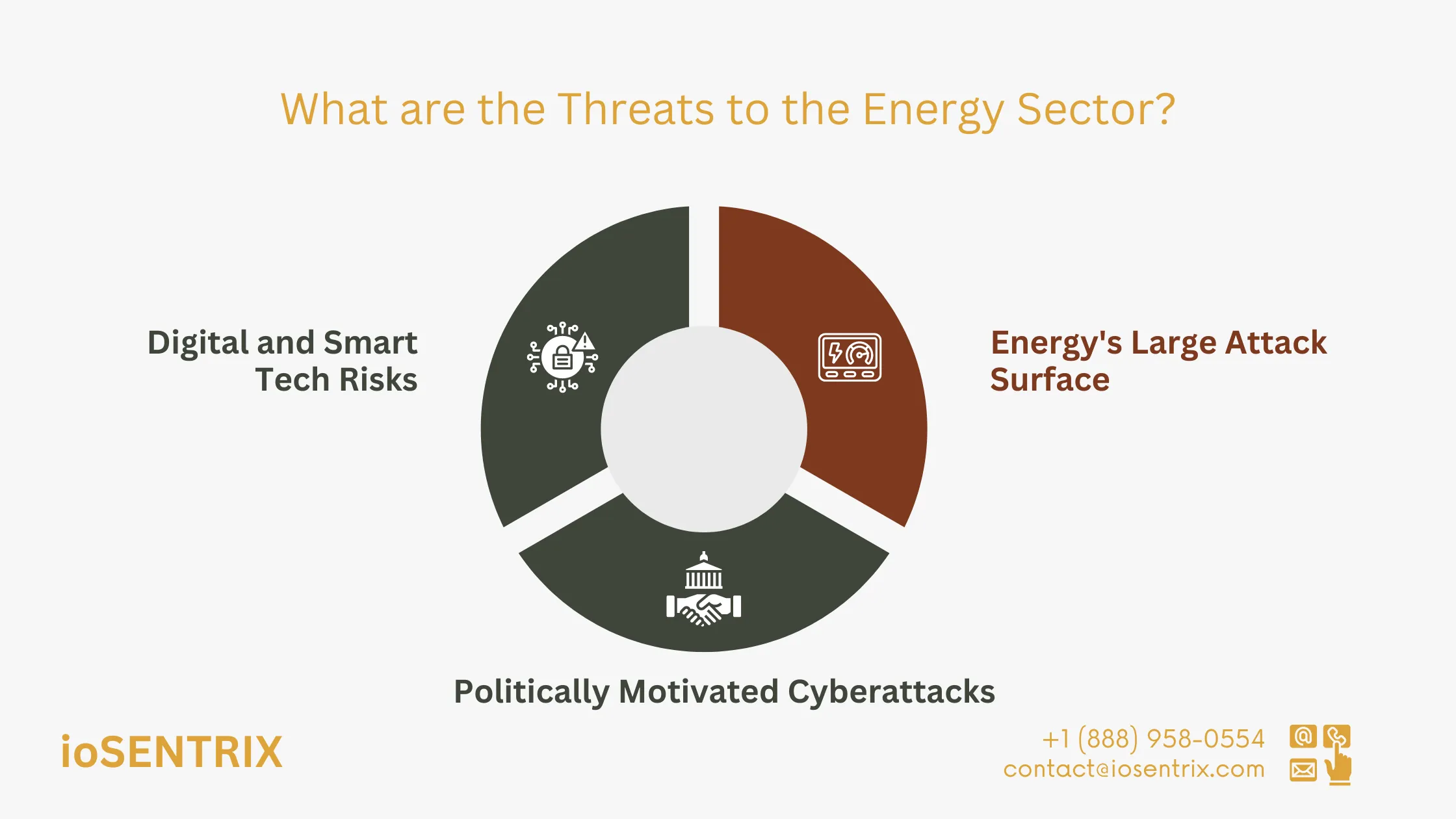 What are the Threats to the Energy Sector?

Digital and Smart Tech Risks

Energy's Large Attack Surface

Politically Motivated Cyberattacks

ioSENTRIX

+1 (888) 958-0554
contact@iosentrix.com